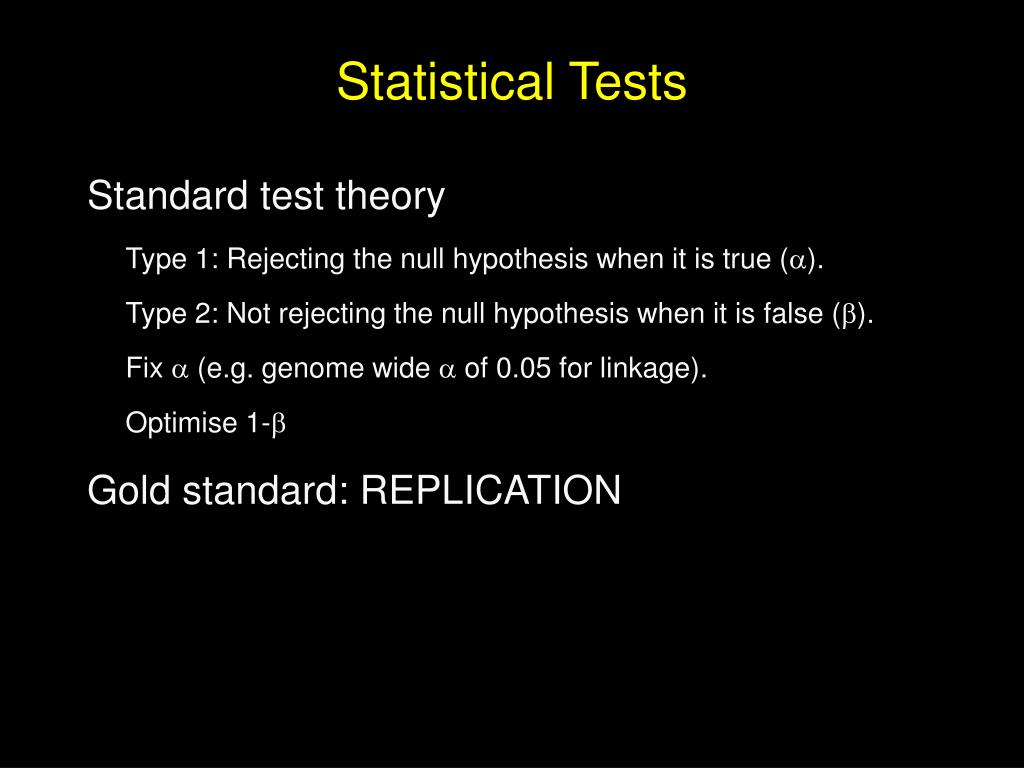 Statistical Tests

Standard test theory

Type 1: Rejecting the null hypothesis when it is true ($\alpha$).

Type 2: Not rejecting the null hypothesis when it is false ($\beta$).

Fix $\alpha$ (e.g. genome wide $\alpha$ of 0.05 for linkage).

Optimise 1-$\beta$

Gold standard: REPLICATION